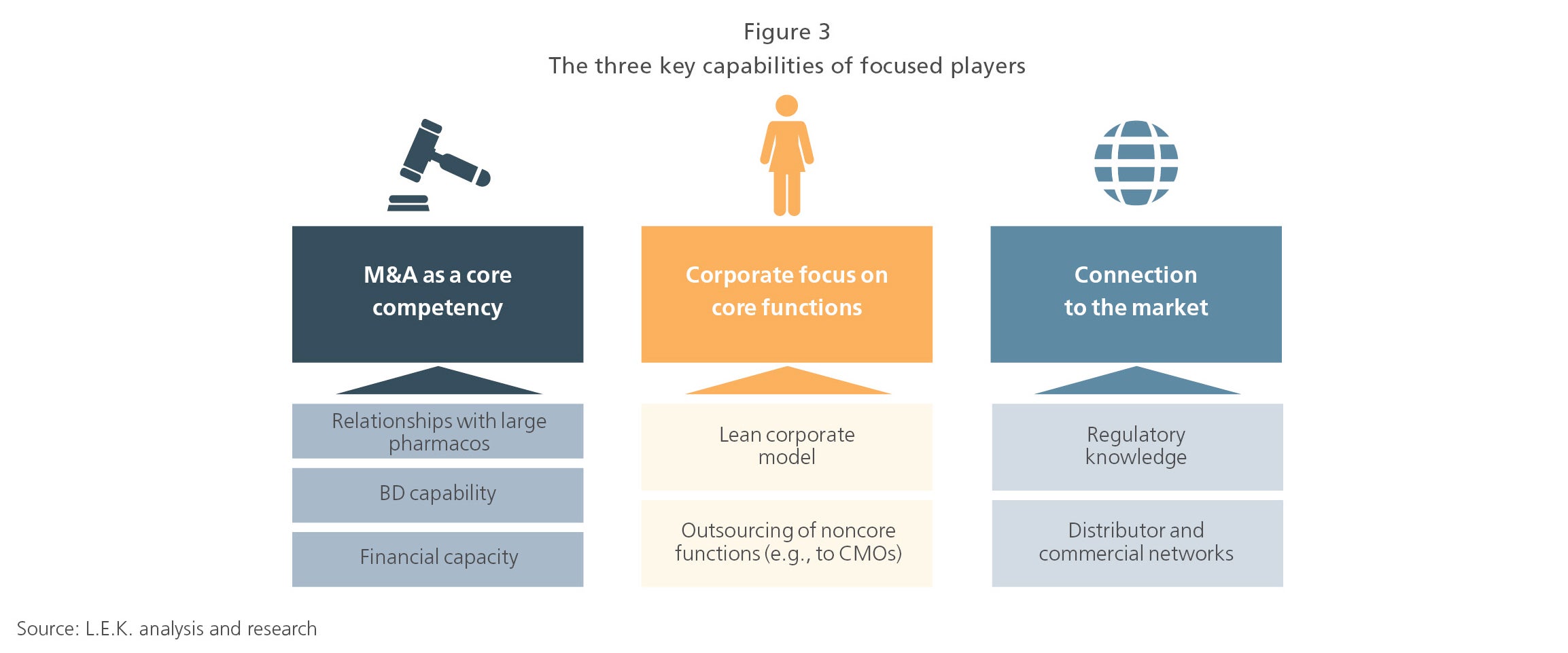 Figure 3
The three key capabilities of focused players

M&A as a core competency

Relationships with large pharmacos

BD capability

Financial capacity

Corporate focus on core functions

Lean corporate model

Outsourcing of noncore functions (e.g., to CMOs)

Connection to the market

Regulatory knowledge

Distributor and commercial networks

Source: L.E.K. analysis and research